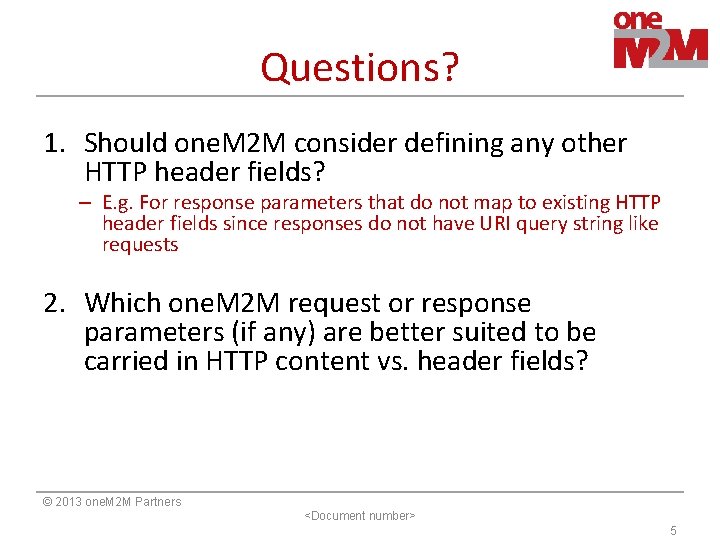 one M2M

Questions?

1. Should oneM2M consider defining any other HTTP header fields?
– E.g. For response parameters that do not map to existing HTTP header fields since responses do not have URI query string like requests

2. Which oneM2M request or response parameters (if any) are better suited to be carried in HTTP content vs. header fields?

© 2013 oneM2M Partners

<Document number>

5